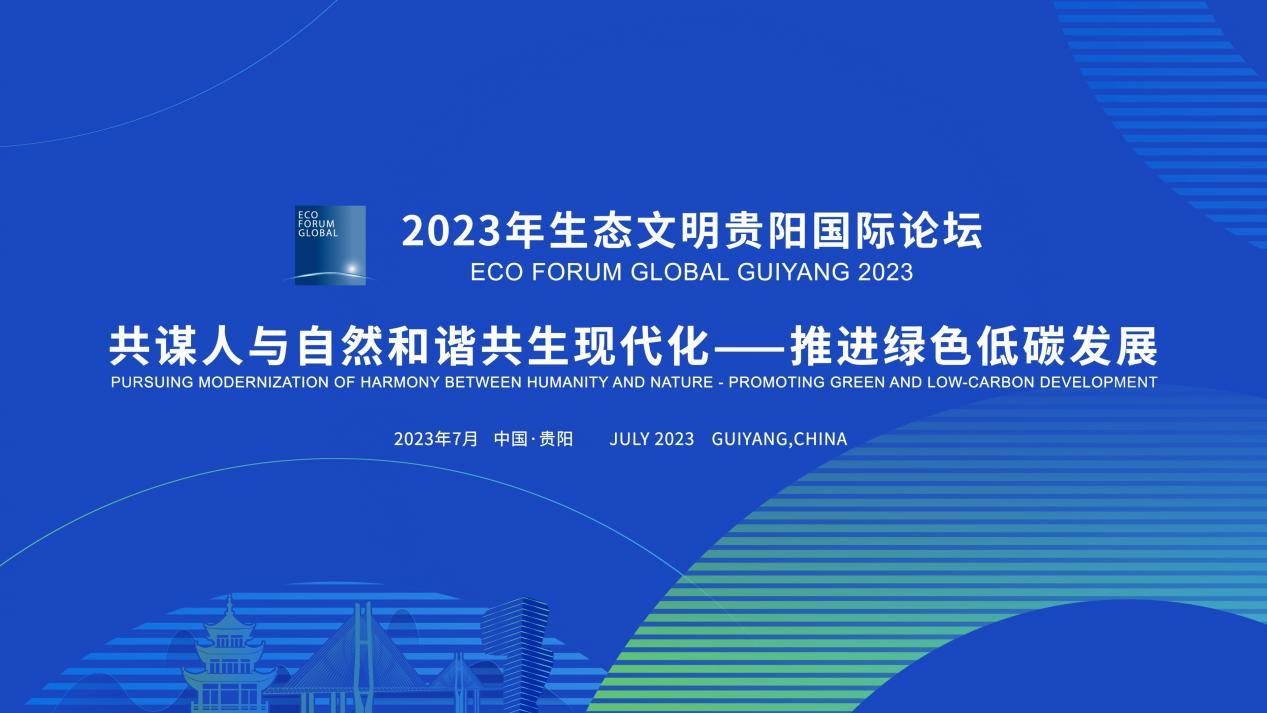 ECO
FORUM
GLOBAL

2023年生态文明贵阳国际论坛
ECO FORUM GLOBAL GUIYANG 2023

共谋人与自然和谐共生现代化——推进绿色低碳发展
PURSUING MODERNIZATION OF HARMONY BETWEEN HUMANITY AND NATURE - PROMOTING GREEN AND LOW-CARBON DEVELOPMENT

2023年7月 中国·贵阳 JULY 2023 GUIYANG,CHINA